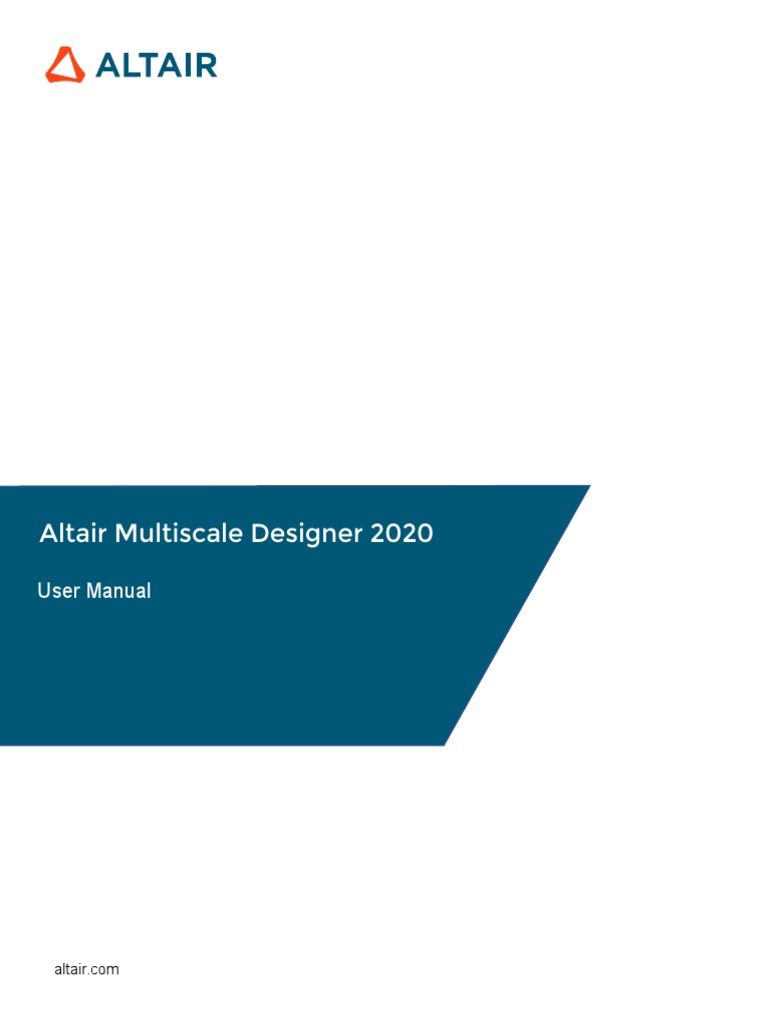 ALTAIR

Altair Multiscale Designer 2020

User Manual

altair.com